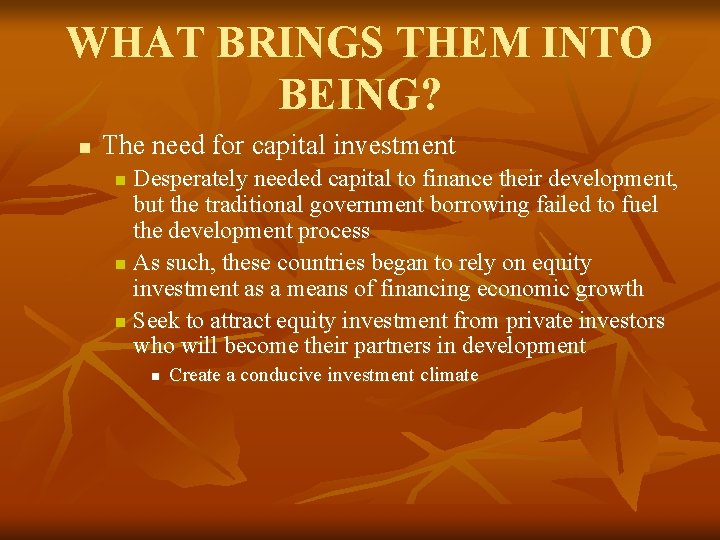 WHAT BRINGS THEM INTO BEING?

- The need for capital investment
  - Desperately needed capital to finance their development, but the traditional government borrowing failed to fuel the development process
  - As such, these countries began to rely on equity investment as a means of financing economic growth
  - Seek to attract equity investment from private investors who will become their partners in development
    - Create a conducive investment climate